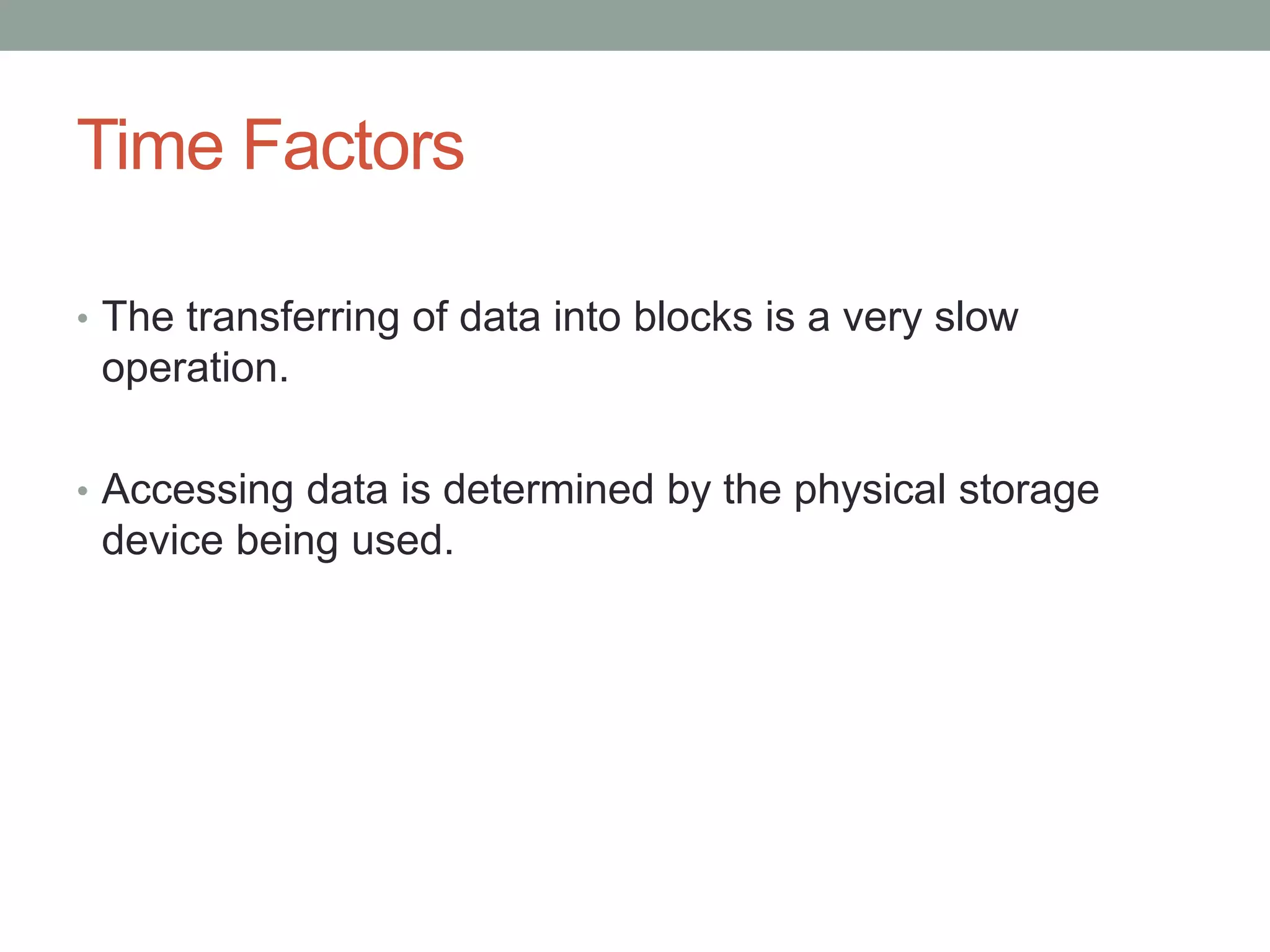 Time Factors

• The transferring of data into blocks is a very slow operation.

• Accessing data is determined by the physical storage device being used.